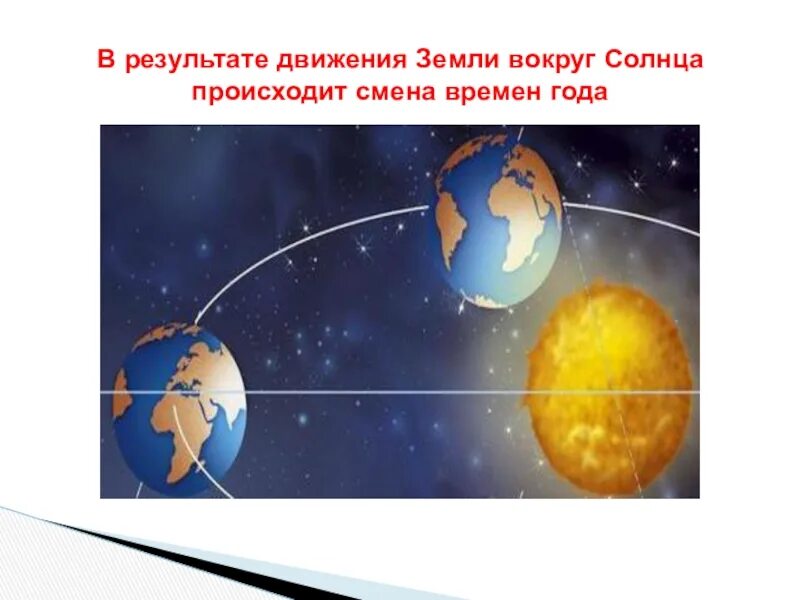 В результате движения Земли вокруг Солнца происходит смена времен года